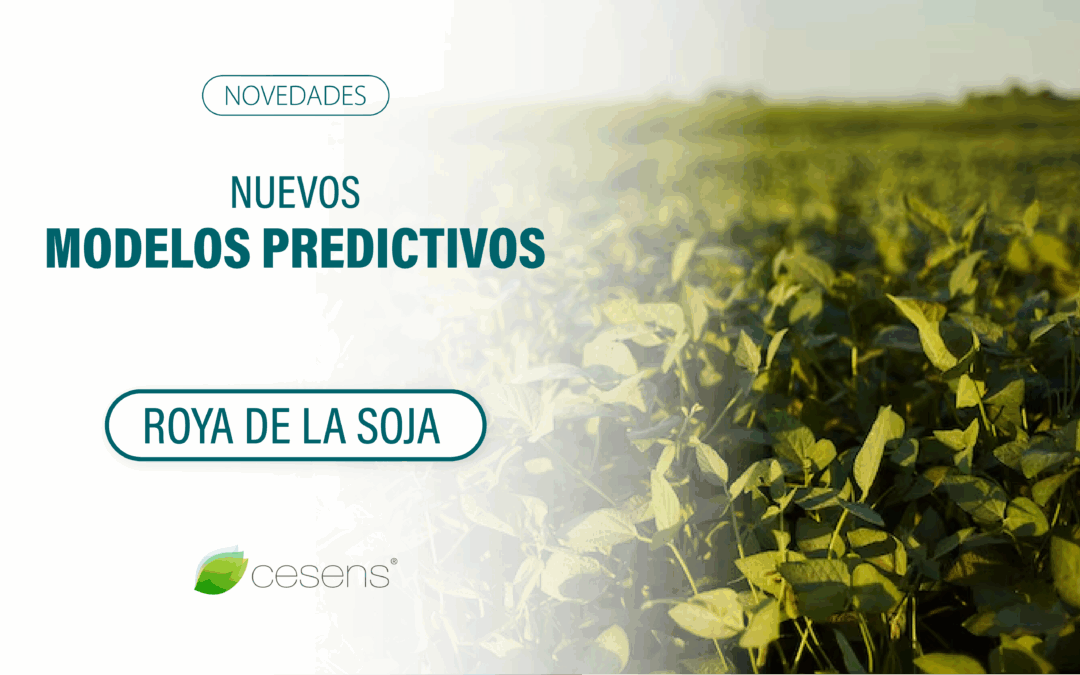 NOVEDADES

NUEVOS
MODELOS PREDICTIVOS

ROYA DE LA SOJA

cesens®